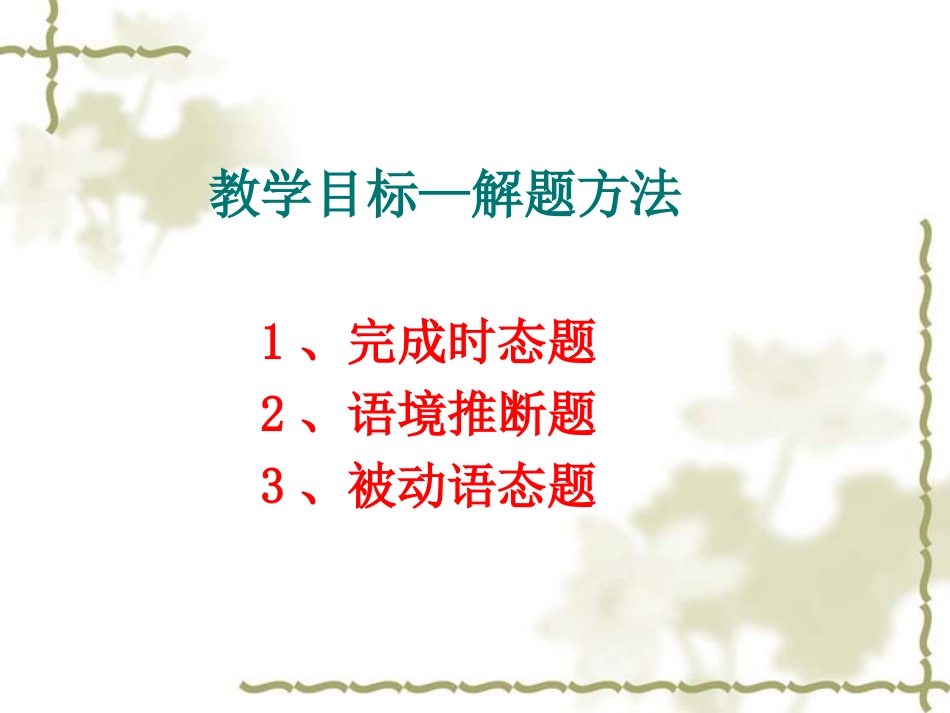 教学目标—解题方法

1、完成时态题
2、语境推断题
3、被动语态题